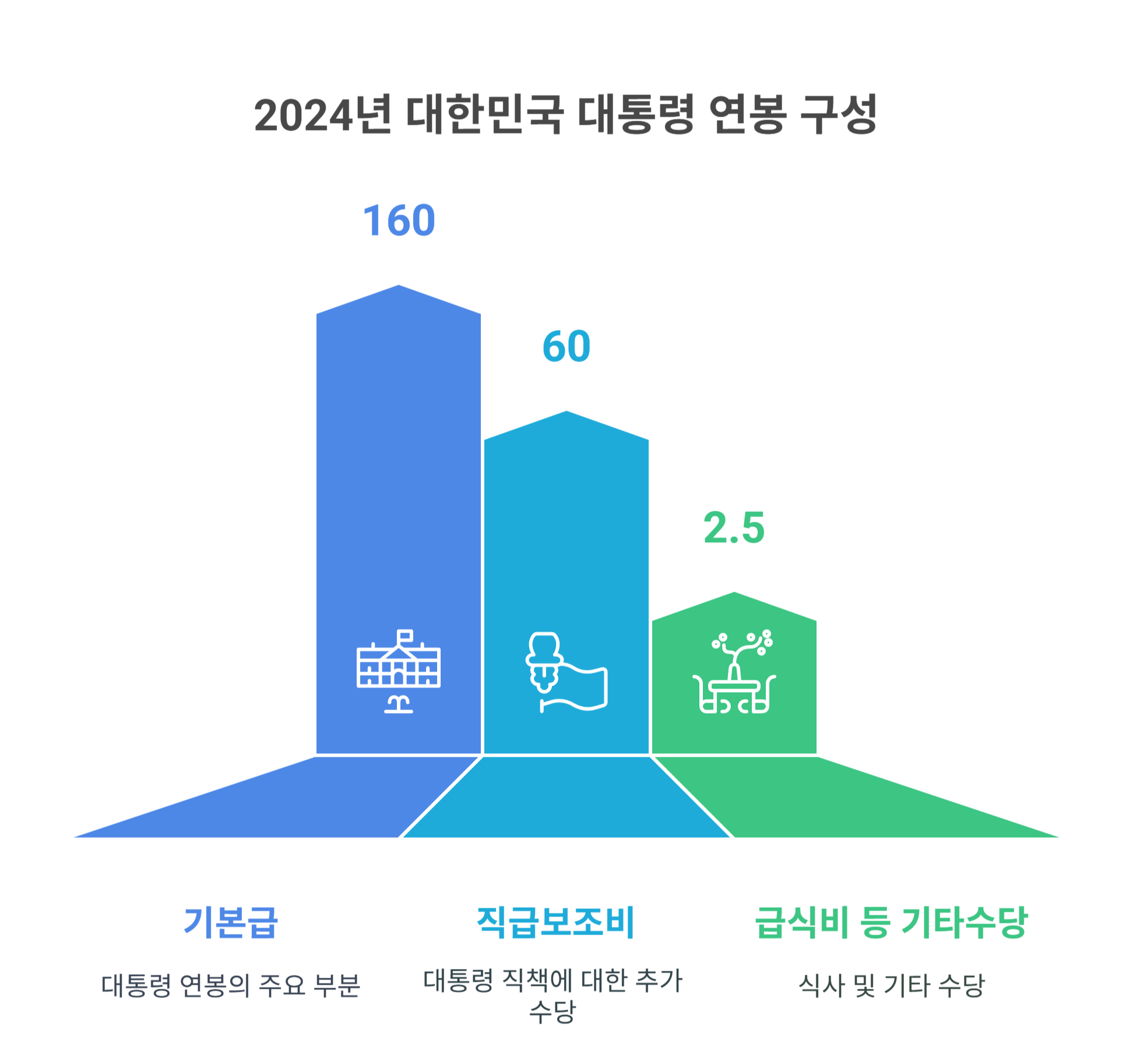 2024년 대한민국 대통령 연봉 구성

160

60

2.5

기본급

대통령 연봉의 주요 부분

직급보조비

대통령 직책에 대한 추가 수당

급식비 등 기타수당

식사 및 기타 수당